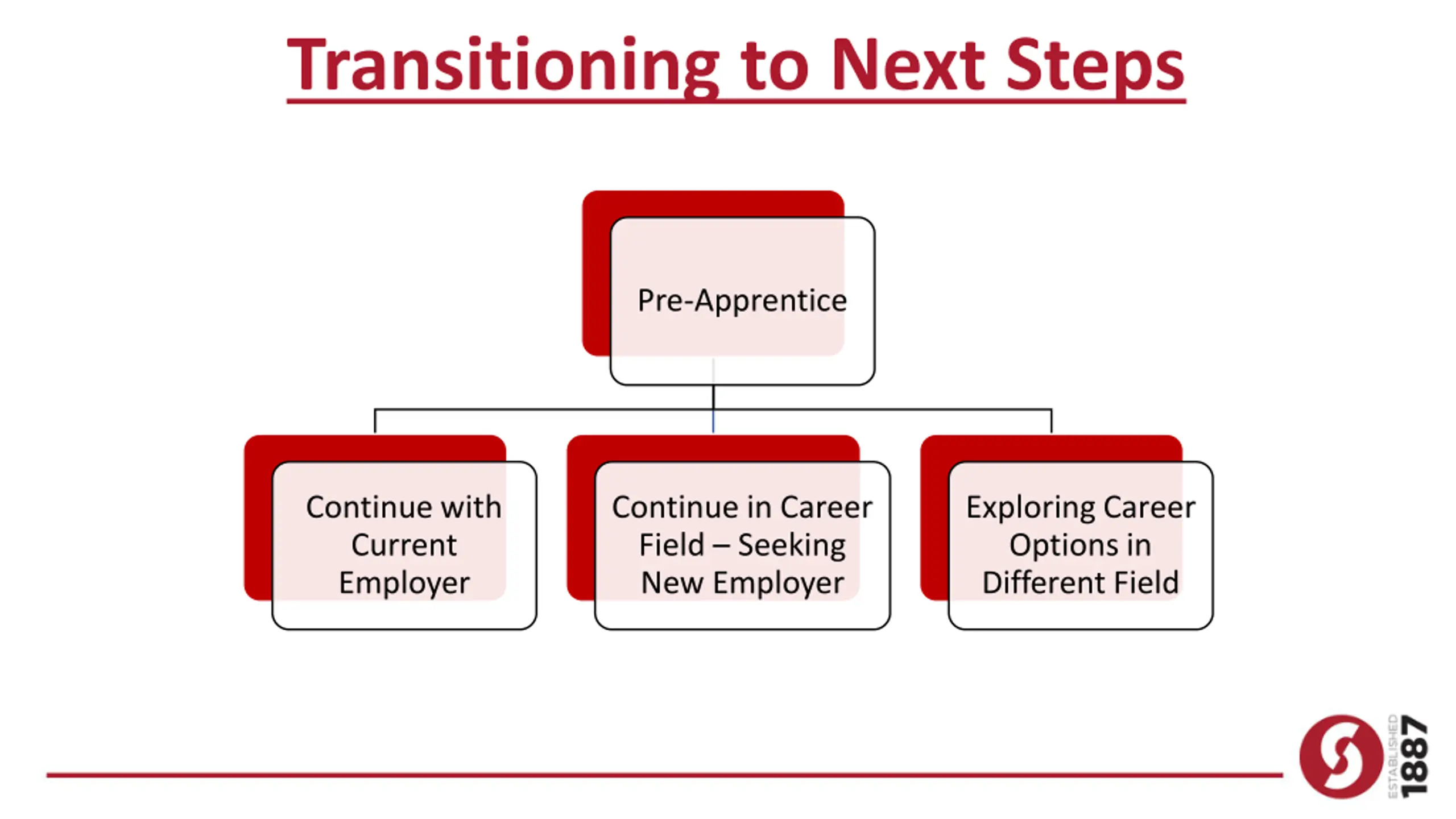 Transitioning to Next Steps

Pre-Apprentice

Continue with Current Employer

Continue in Career Field – Seeking New Employer

Exploring Career Options in Different Field

ESTABLISHED 1887